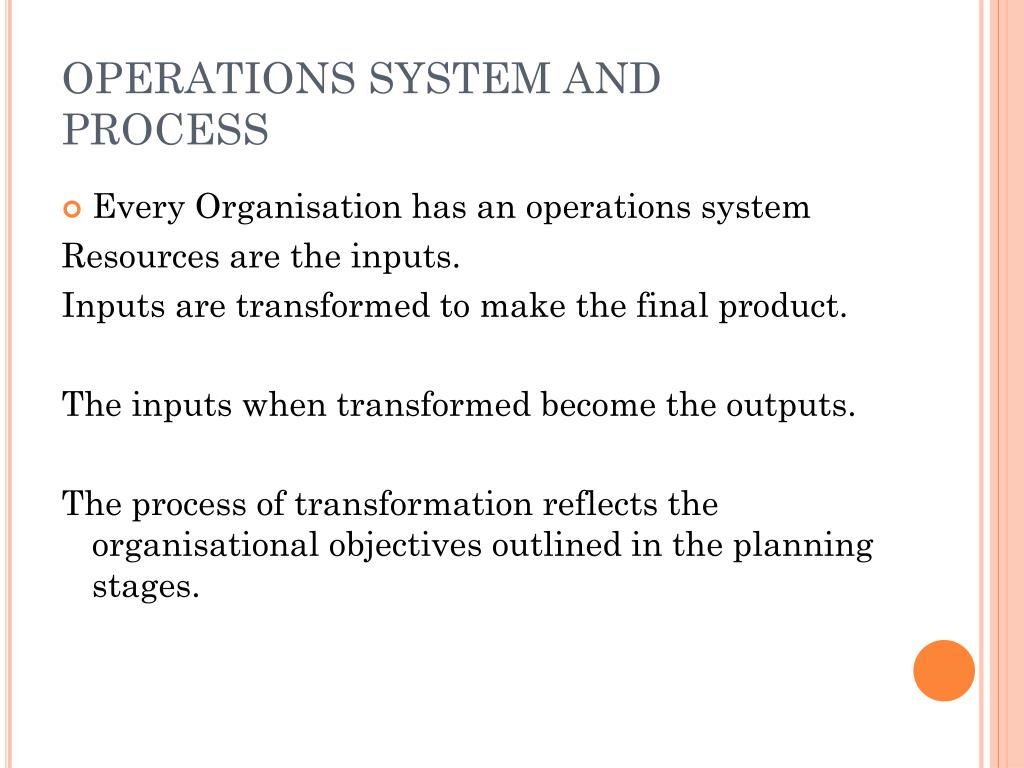 OPERATIONS SYSTEM AND PROCESS

Every Organisation has an operations system
Resources are the inputs.
Inputs are transformed to make the final product.

The inputs when transformed become the outputs.

The process of transformation reflects the organisational objectives outlined in the planning stages.